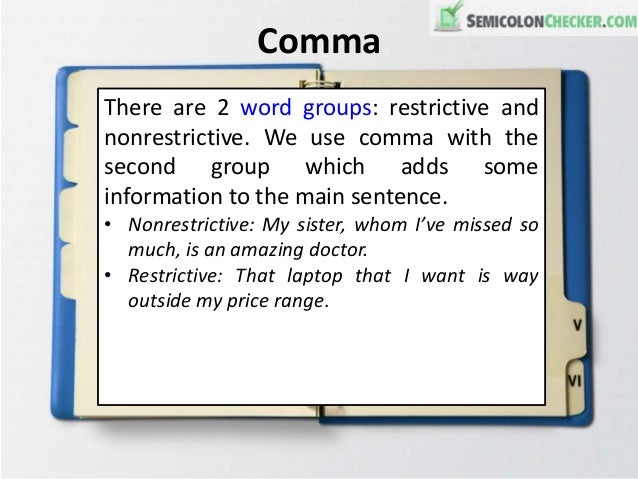 SEMICOLONCHECKER.COM

Comma

There are 2 word groups: restrictive and nonrestrictive. We use comma with the second group which adds some information to the main sentence.

• Nonrestrictive: My sister, whom I've missed so much, is an amazing doctor.
• Restrictive: That laptop that I want is way outside my price range.

V

VI